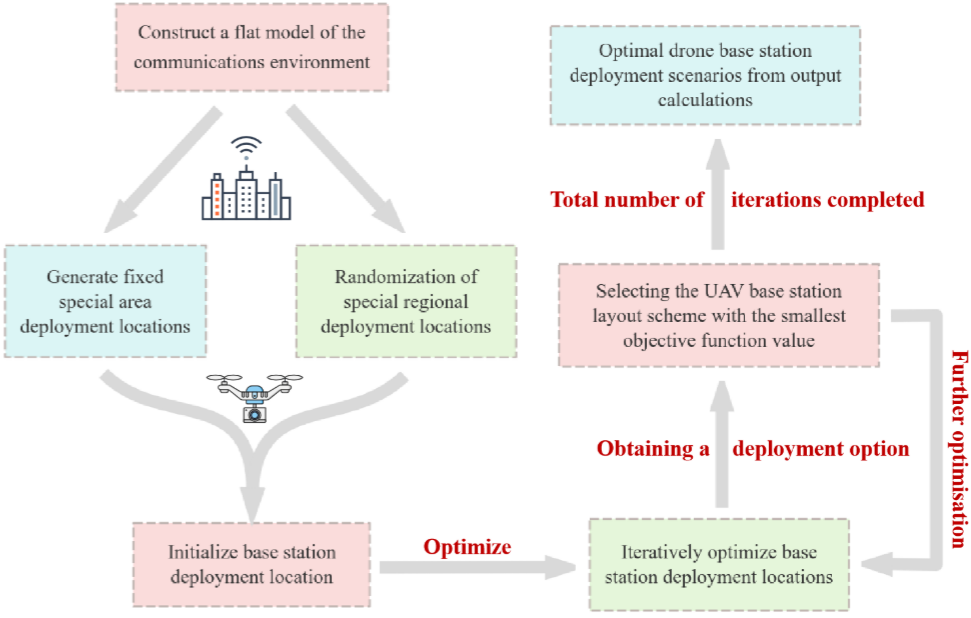 Construct a flat model of the communications environment

Generate fixed special area deployment locations

Randomization of special regional deployment locations

Initialize base station deployment location

Optimize

Iteratively optimize base station deployment locations

Obtaining a deployment option

Selecting the UAV base station layout scheme with the smallest objective function value

Further optimisation

Total number of iterations completed

Optimal drone base station deployment scenarios from output calculations